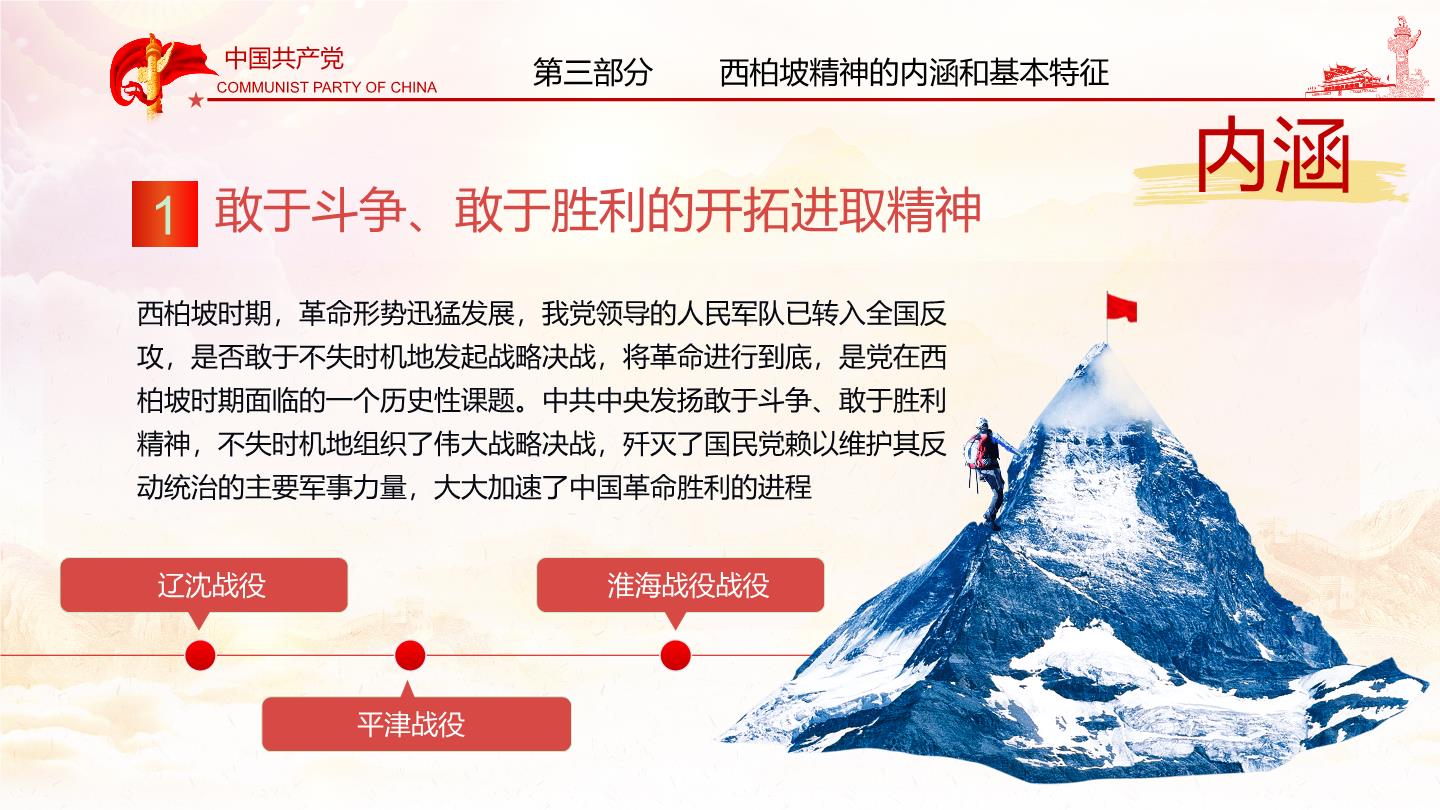 中国共产党
COMMUNIST PARTY OF CHINA

第三部分　　西柏坡精神的内涵和基本特征

内涵

1 敢于斗争、敢于胜利的开拓进取精神

西柏坡时期，革命形势迅猛发展，我党领导的人民军队已转入全国反攻，是否敢于不失时机地发起战略决战，将革命进行到底，是党在西柏坡时期面临的一个历史性课题。中共中央发扬敢于斗争、敢于胜利精神，不失时机地组织了伟大战略决战，歼灭了国民党赖以维护其反动统治的主要军事力量，大大加速了中国革命胜利的进程

辽沈战役

淮海战役战役

平津战役